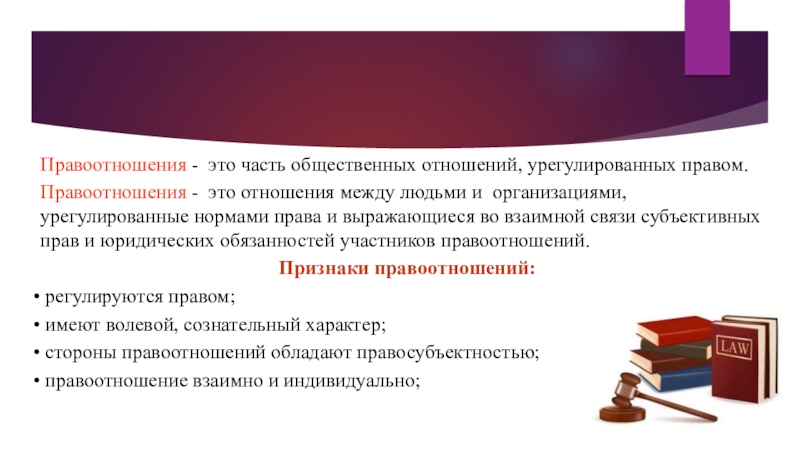 Правоотношения - это часть общественных отношений, урегулированных правом.

Правоотношения - это отношения между людьми и организациями, урегулированные нормами права и выражающиеся во взаимной связи субъективных прав и юридических обязанностей участников правоотношений.

Признаки правоотношений:

• регулируются правом;

• имеют волевой, сознательный характер;

• стороны правоотношений обладают правосубъектностью;

• правоотношение взаимно и индивидуально;

LAW